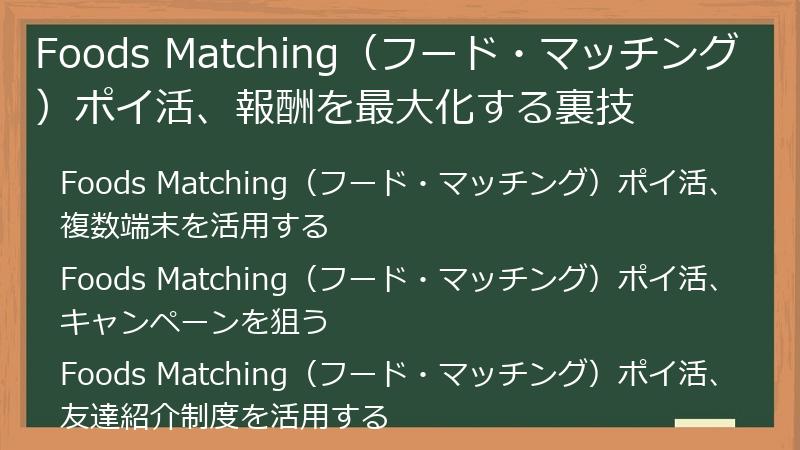 Foods Matching（フード・マッチング）ポイ活、報酬を最大化する裏技

Foods Matching（フード・マッチング）ポイ活、複数端末を活用する

Foods Matching（フード・マッチング）ポイ活、キャンペーンを狙う

Foods Matching（フード・マッチング）ポイ活、友達紹介制度を活用する